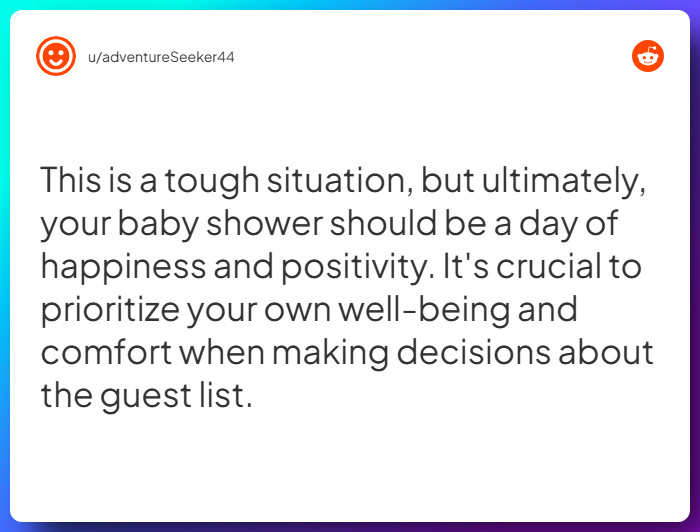 u/adventureSeeker44

This is a tough situation, but ultimately, your baby shower should be a day of happiness and positivity. It's crucial to prioritize your own well-being and comfort when making decisions about the guest list.